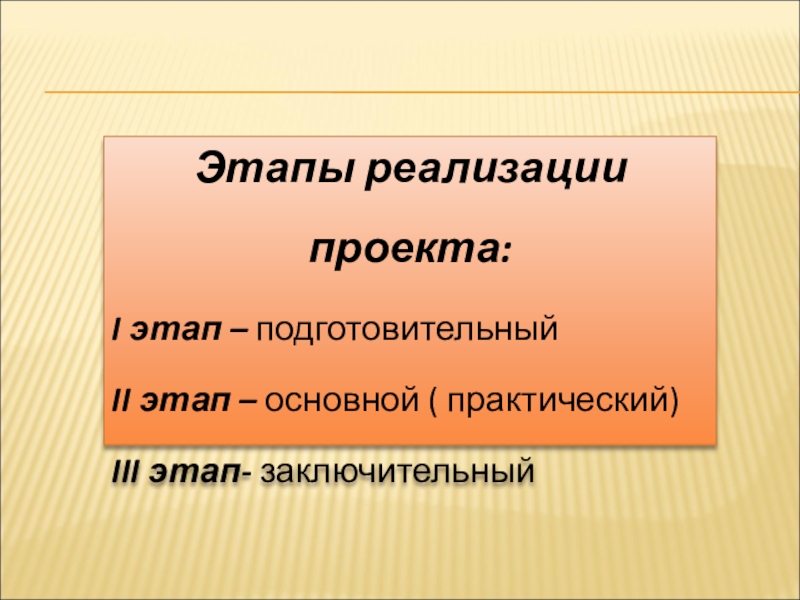 Этапы реализации проекта:

I этап – подготовительный

II этап – основной ( практический)

III этап- заключительный